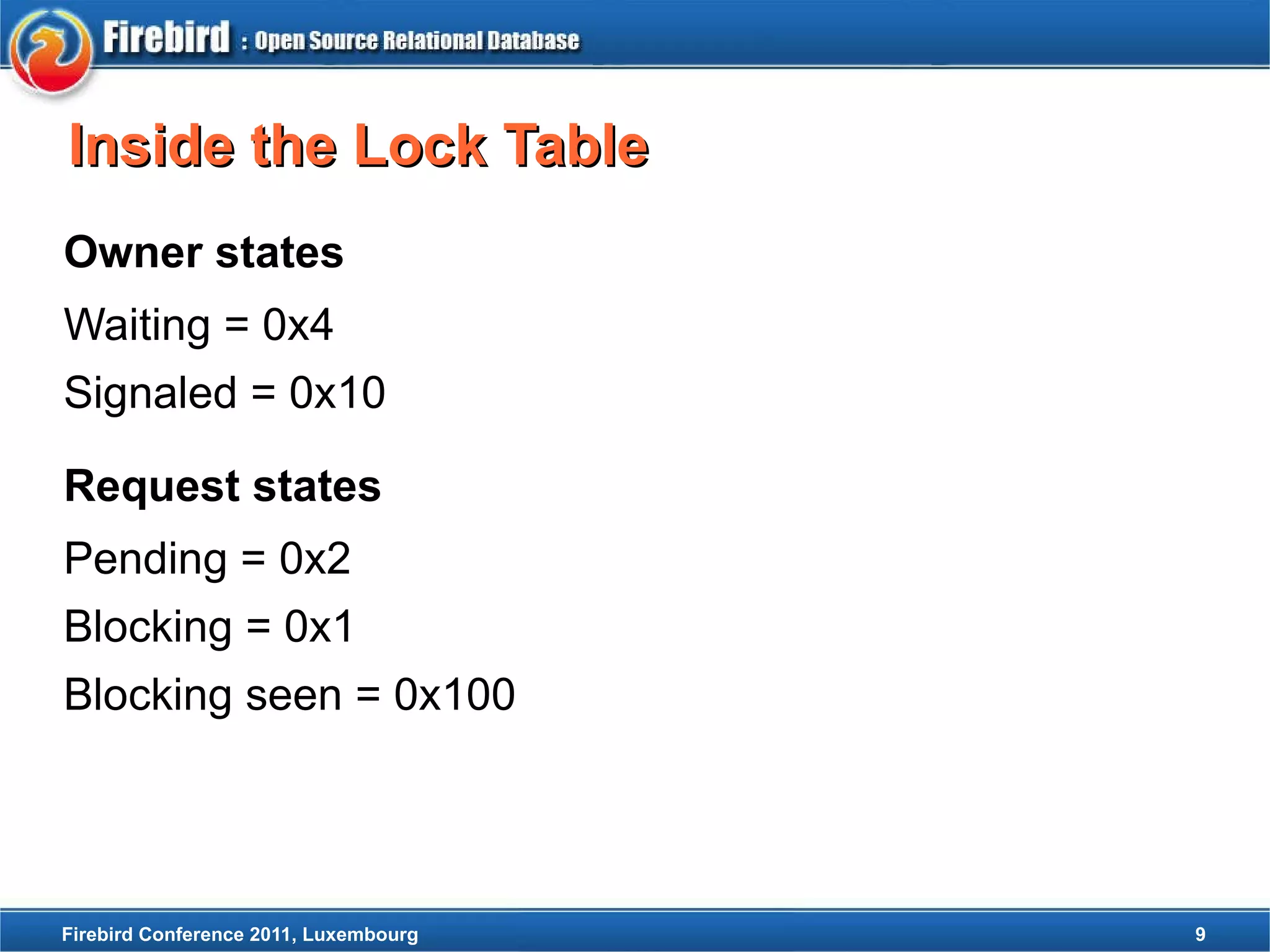 Firebird : Open Source Relational Database

Inside the Lock Table

Owner states

Waiting = 0x4

Signaled = 0x10

Request states

Pending = 0x2

Blocking = 0x1

Blocking seen = 0x100

Firebird Conference 2011, Luxembourg

9